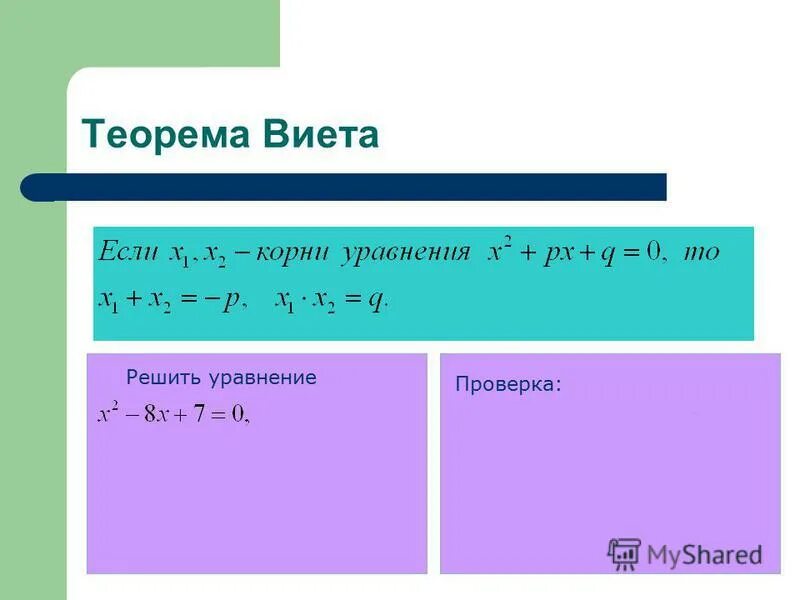 Теорема Виета

Если $x_1, x_2$ – корни уравнения $x^2 + px + q = 0$, то $x_1 + x_2 = -p$, $x_1 \cdot x_2 = q$.

Решить уравнение
$x^2 - 8x + 7 = 0$,

Проверка:

MyShared